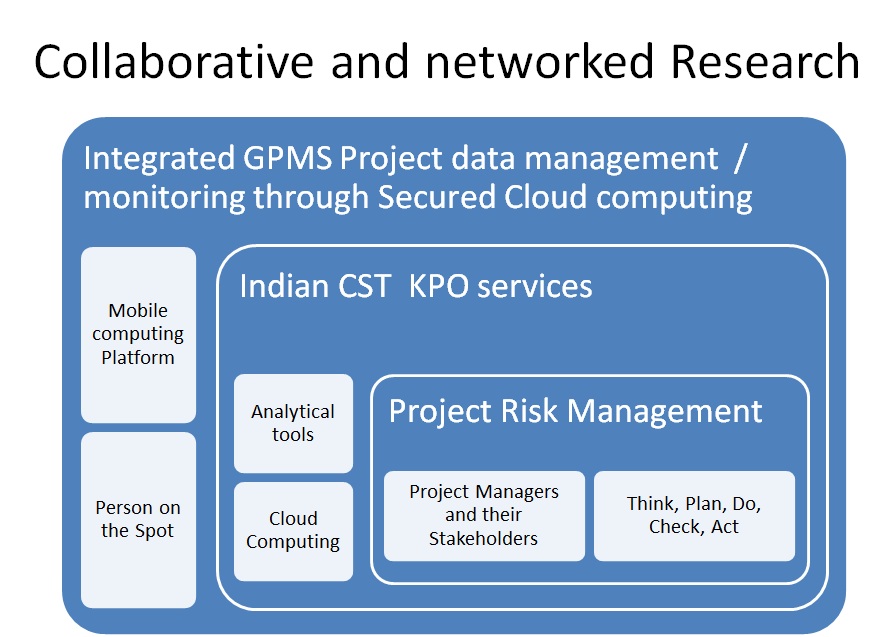 Collaborative and networked Research

Integrated GPMS Project data management / monitoring through Secured Cloud computing

Mobile computing Platform

Person on the Spot

Indian CST KPO services

Analytical tools

Cloud Computing

Project Risk Management

Project Managers and their Stakeholders

Think, Plan, Do, Check, Act